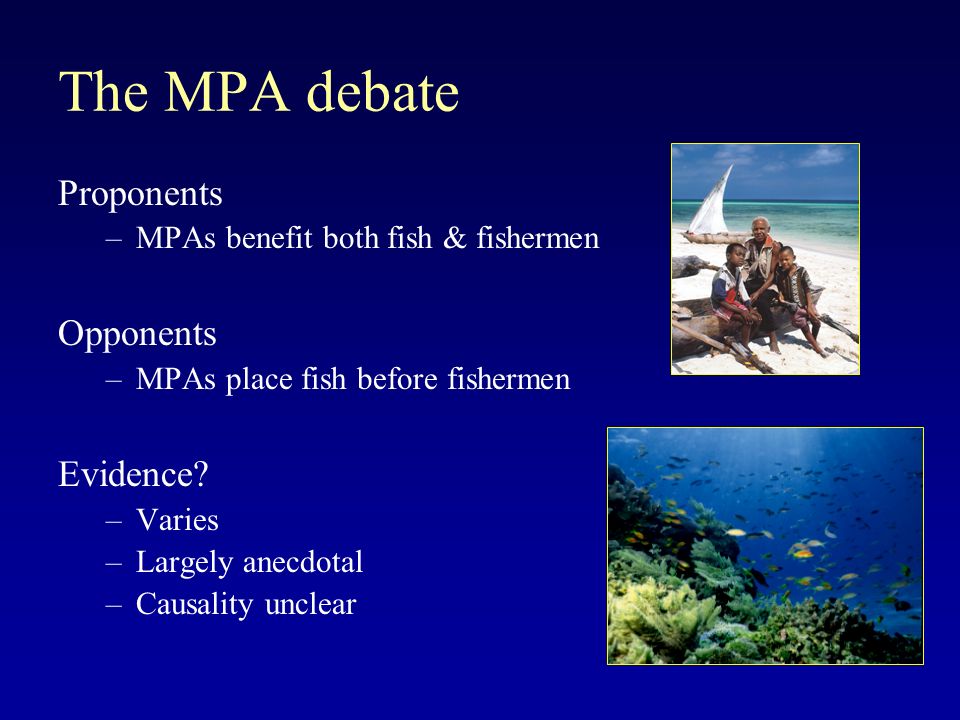 The MPA debate

Proponents
– MPAs benefit both fish & fishermen

Opponents
– MPAs place fish before fishermen

Evidence?
– Varies
– Largely anecdotal
– Causality unclear